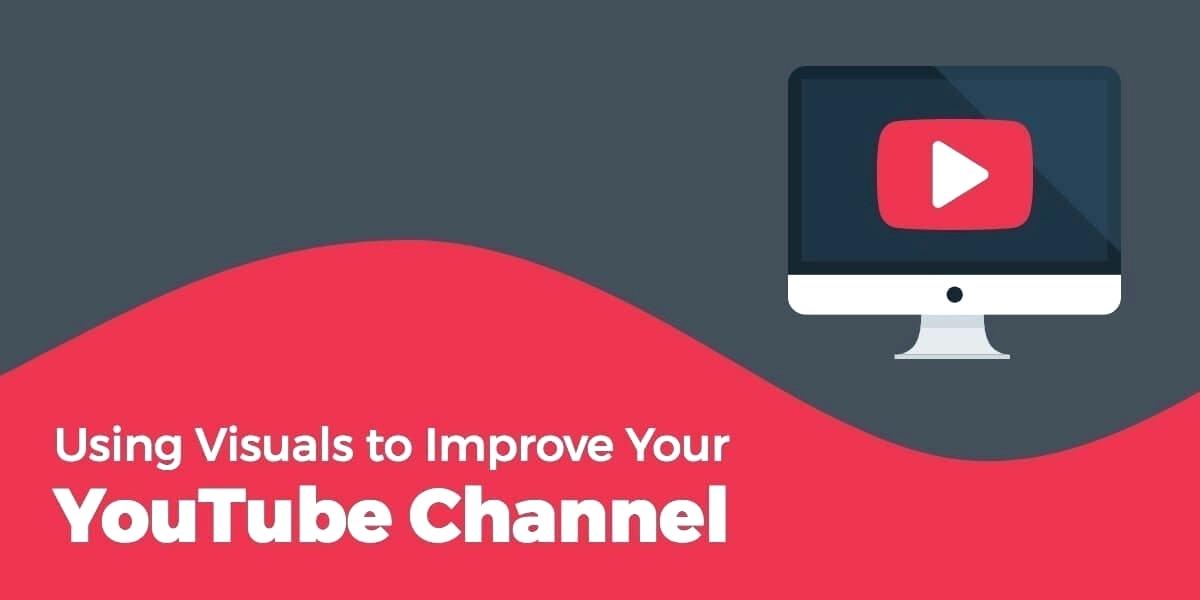 Using Visuals to Improve Your
YouTube Channel